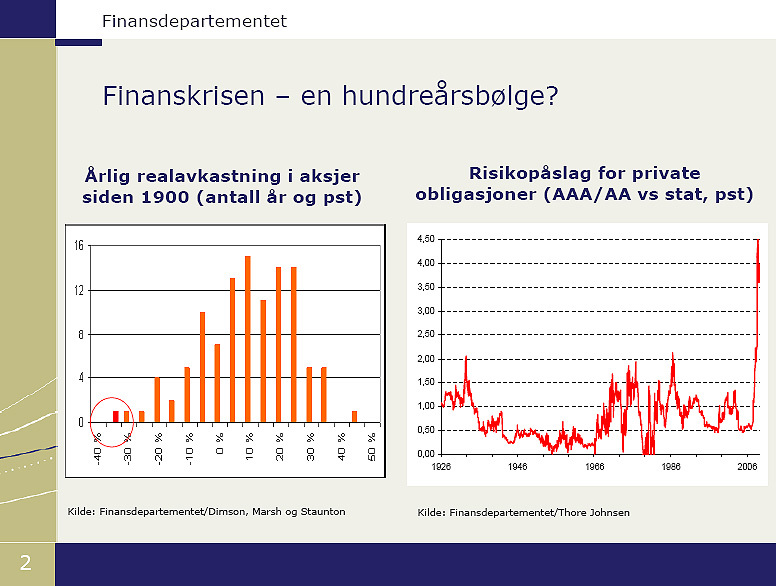 Finansdepartementet

Finanskrisen – en hundreårsbølge?

Årlig realavkastning i aksjer siden 1900 (antall år og pst)

16
12
8
4
0
-40 %
-30 %
-20 %
-10 %
0 %
10 %
20 %
30 %
40 %
50 %

Kilde: Finansdepartementet/Dimson, Marsh og Staunton

Risikopåslag for private obligasjoner (AAA/AA vs stat, pst)

4,50
4,00
3,50
3,00
2,50
2,00
1,50
1,00
0,50
0,00
1926
1946
1966
1986
2006

Kilde: Finansdepartementet/Thore Johnsen

2